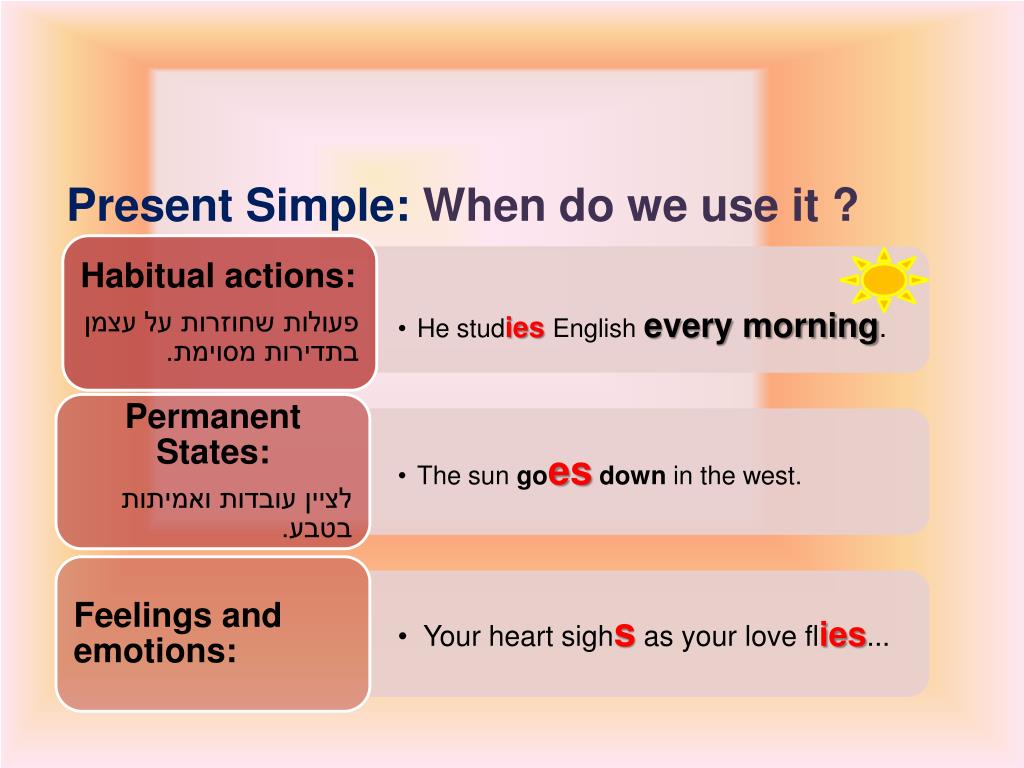 Present Simple: When do we use it ?

Habitual actions:

פעולות שחוזרות על עצמן בתדירות מסוימת.

• He studies English every morning.

Permanent States:

לציין עובדות ואמיתות בטבע.

• The sun goes down in the west.

Feelings and emotions:

• Your heart sighs as your love flies...